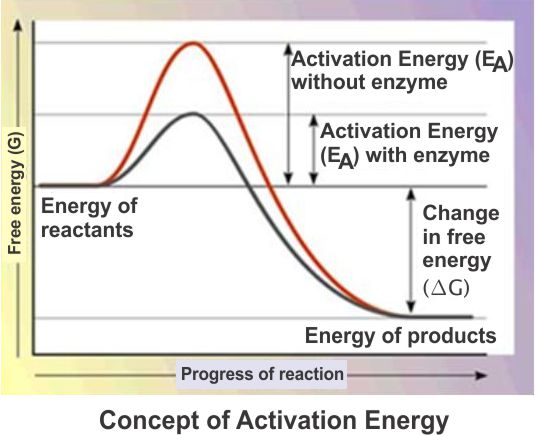 Free energy (G)

Activation Energy ($E_A$) without enzyme

Activation Energy ($E_A$) with enzyme

Energy of reactants

Change in free energy ($\Delta G$)

Energy of products

Progress of reaction

Concept of Activation Energy